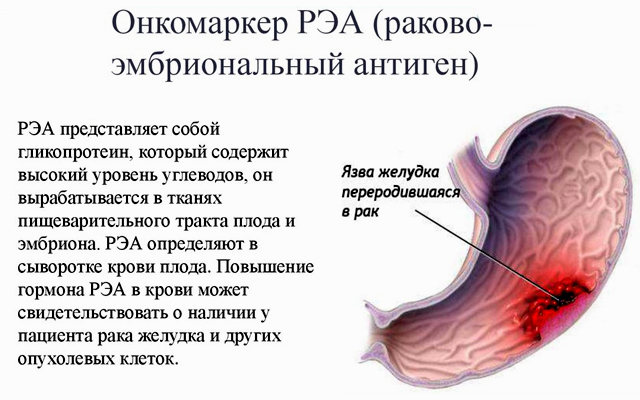 Онкомаркер РЭА (раково-эмбриональный антиген)

РЭА представляет собой гликопротеин, который содержит высокий уровень углеводов, он вырабатывается в тканях пищеварительного тракта плода и эмбриона. РЭА определяют в сыворотке крови плода. Повышение гормона РЭА в крови может свидетельствовать о наличии у пациента рака желудка и других опухолевых клеток.

Язва желудка переродившаяся в рак